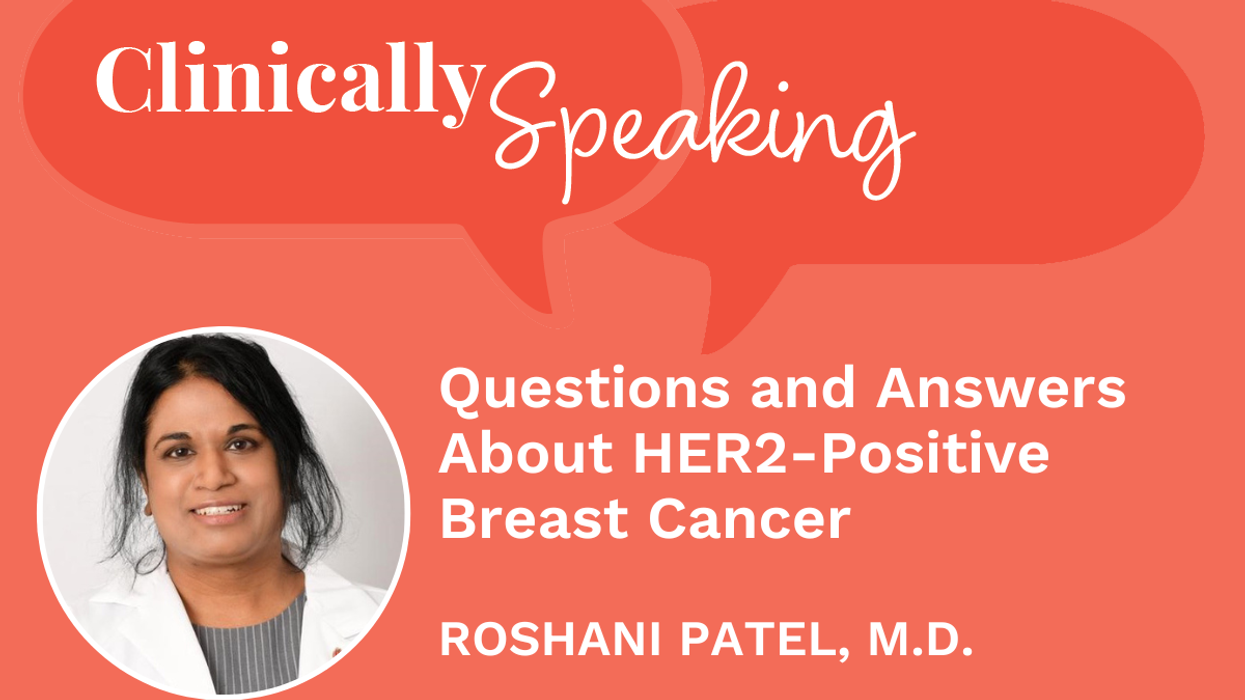 Clinically Speaking

Questions and Answers About HER2-Positive Breast Cancer

ROSHANI PATEL, M.D.